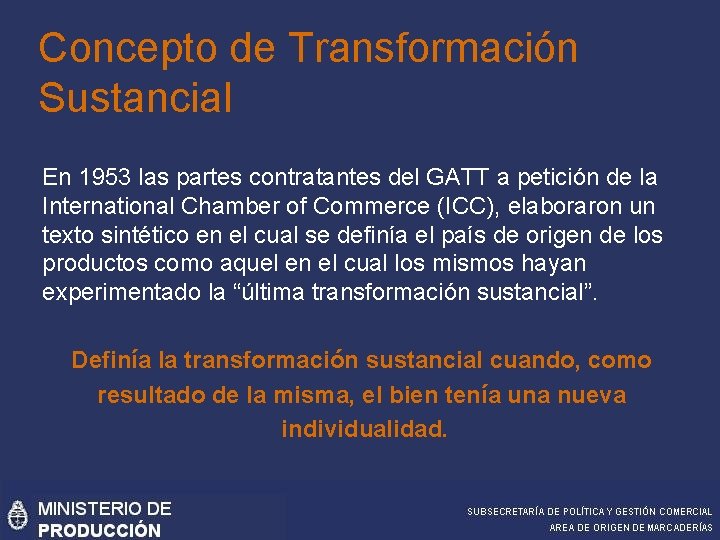 Concepto de Transformación Sustancial

En 1953 las partes contratantes del GATT a petición de la International Chamber of Commerce (ICC), elaboraron un texto sintético en el cual se definía el país de origen de los productos como aquel en el cual los mismos hayan experimentado la “última transformación sustancial”.

Definía la transformación sustancial cuando, como resultado de la misma, el bien tenía una nueva individualidad.

MINISTERIO DE PRODUCCIÓN

SUBSECRETARÍA DE POLÍTICA Y GESTIÓN COMERCIAL
AREA DE ORIGEN DE MARCADERÍAS